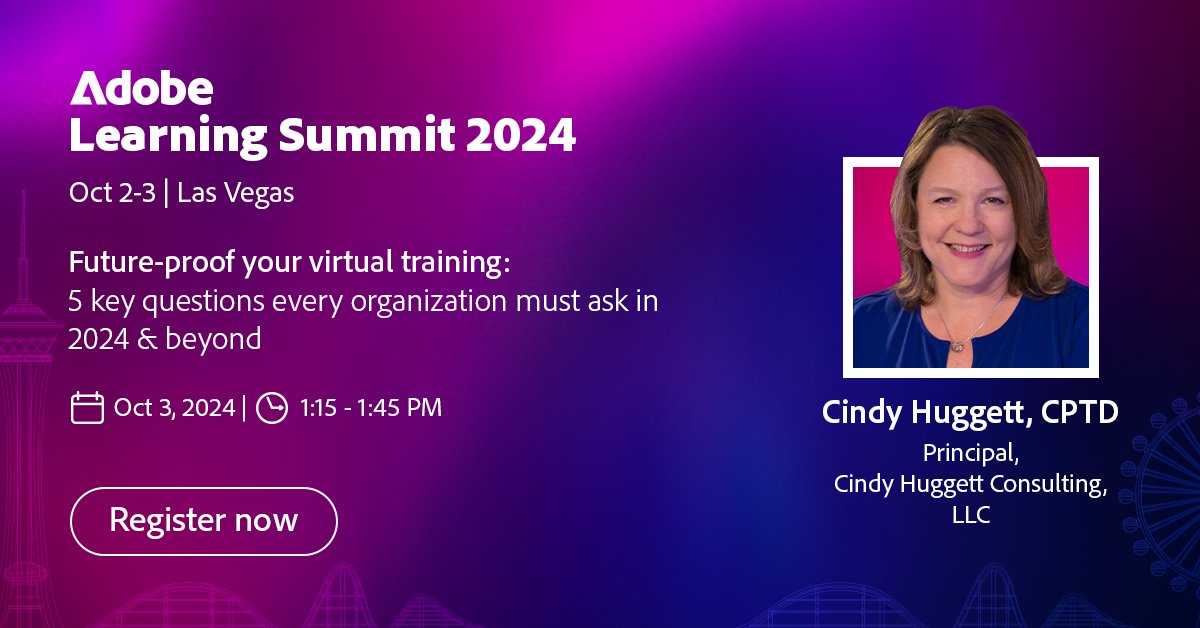 Adobe
Learning Summit 2024

Oct 2-3 | Las Vegas

Future-proof your virtual training:
5 key questions every organization must ask in 2024 & beyond

Oct 3, 2024 | 1:15 - 1:45 PM

Register now

Cindy Huggett, CPTD
Principal,
Cindy Huggett Consulting, LLC